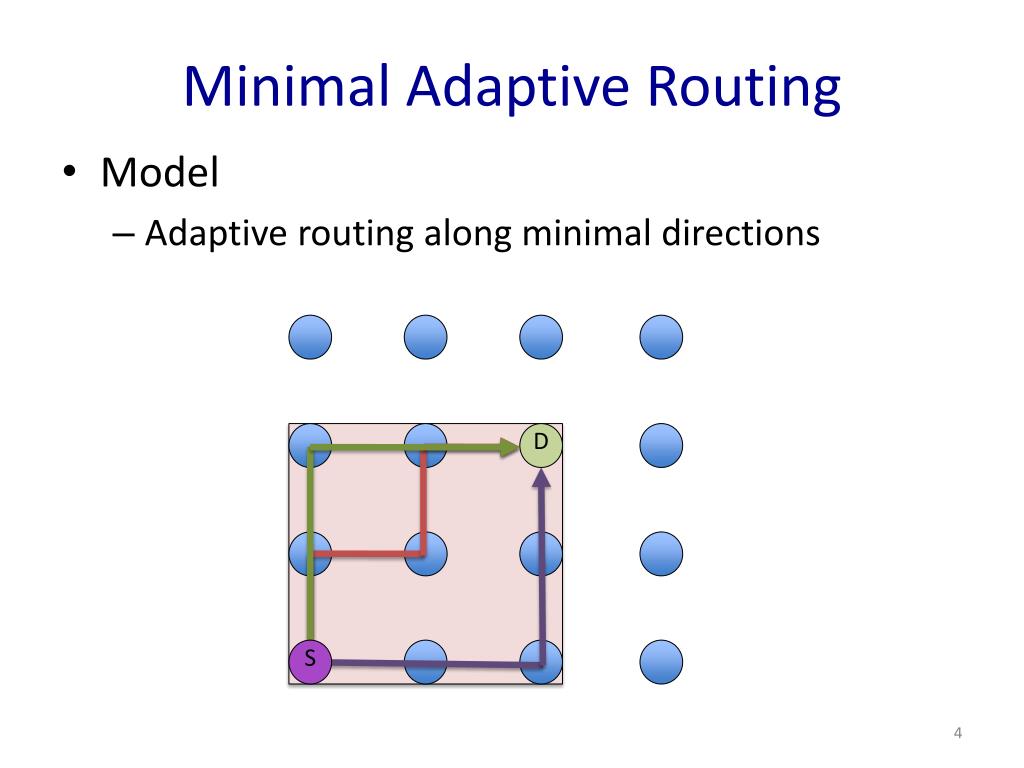 Minimal Adaptive Routing

• Model
– Adaptive routing along minimal directions

D

S

4